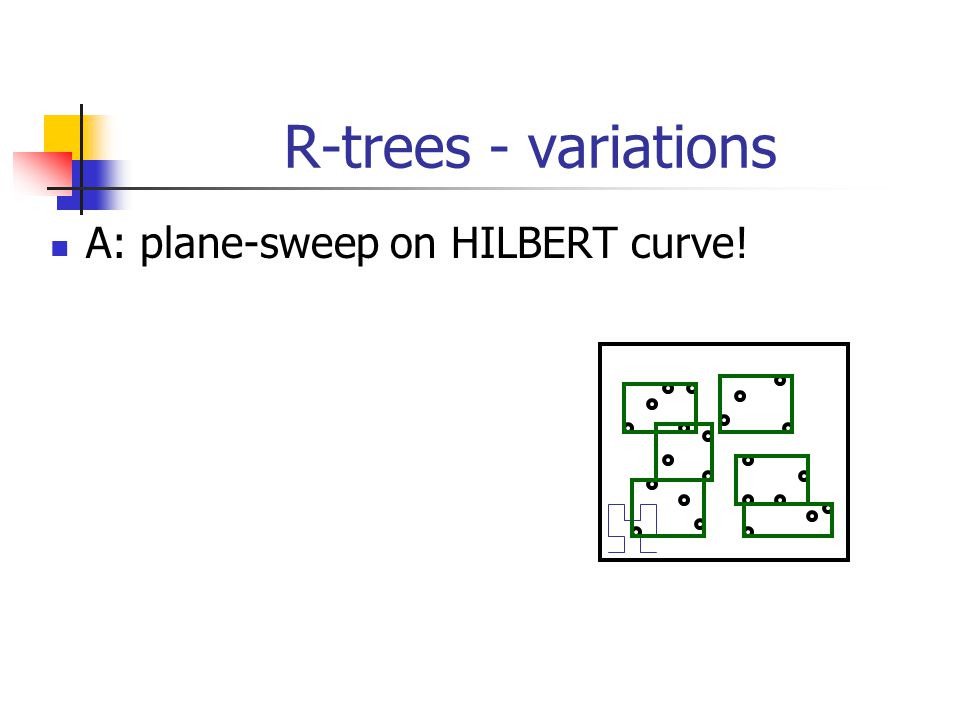 R-trees - variations

A: plane-sweep on HILBERT curve!